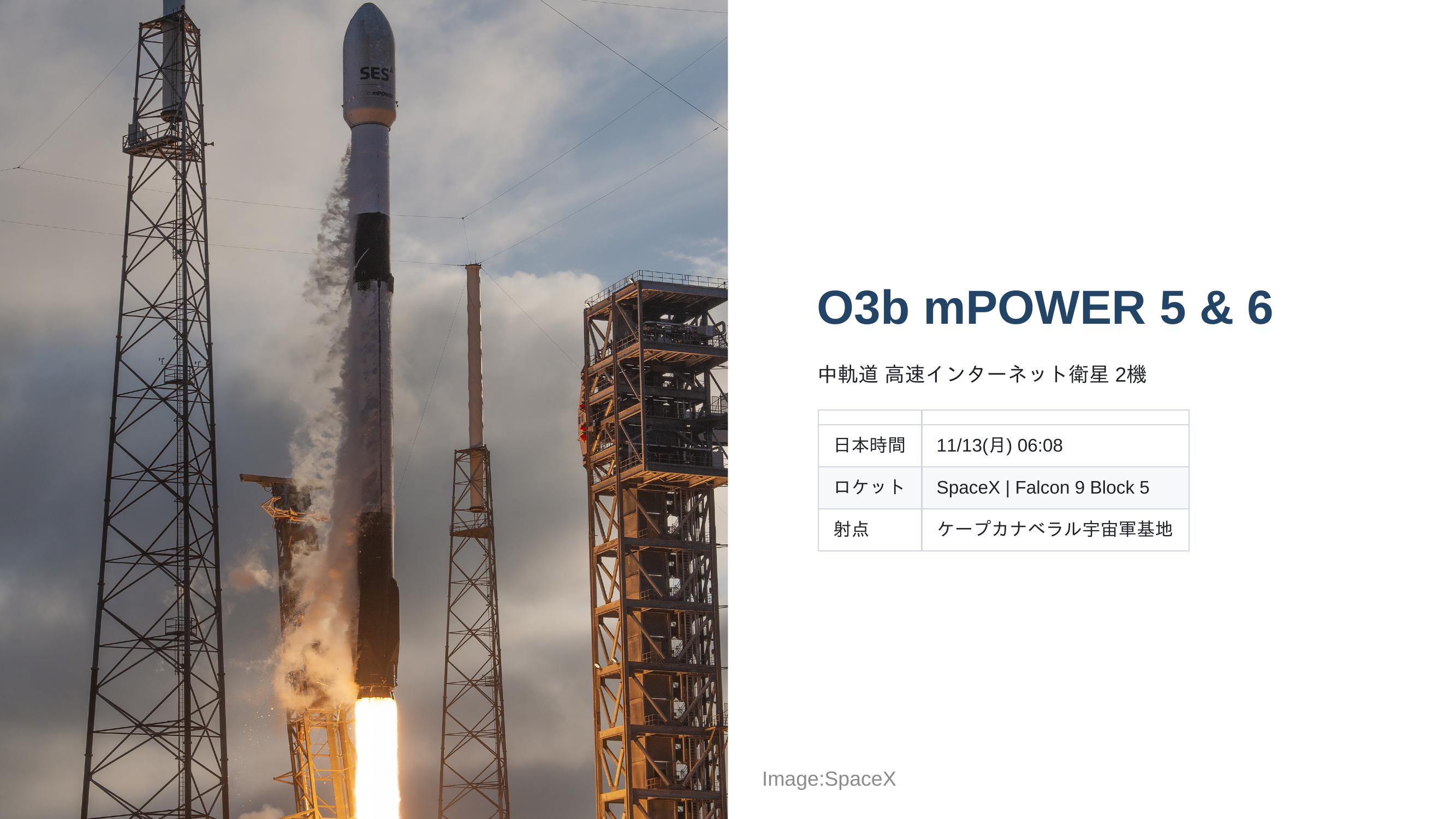 SES

O3b mPOWER 5 & 6

中軌道 高速インターネット衛星 2機

| | |
|---|---|
| 日本時間 | 11/13(月) 06:08 |
| ロケット | SpaceX \| Falcon 9 Block 5 |
| 射点 | ケープカナベラル宇宙軍基地 |

Image:SpaceX